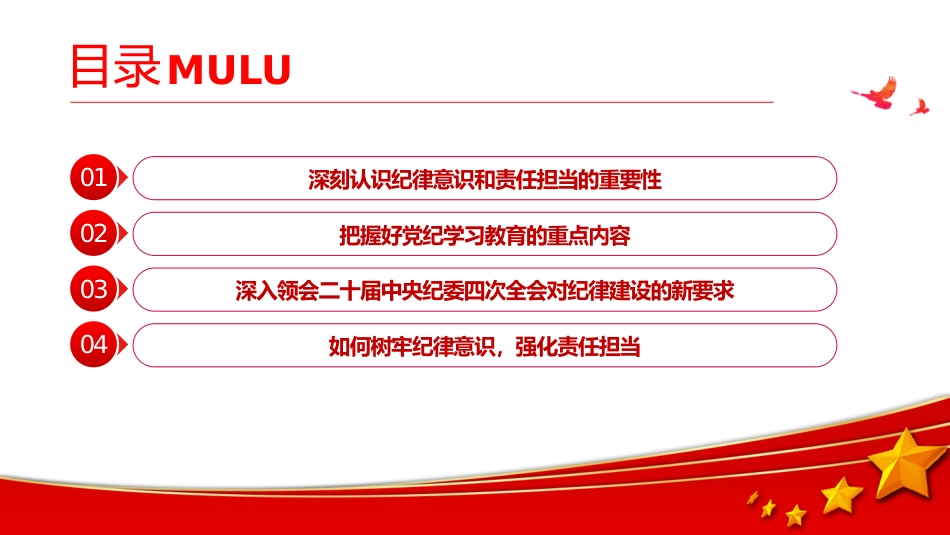 目录MULU

01 深刻认识纪律意识和责任担当的重要性

02 把握好党纪学习教育的重点内容

03 深入领会二十届中央纪委四次全会对纪律建设的新要求

04 如何树牢纪律意识，强化责任担当